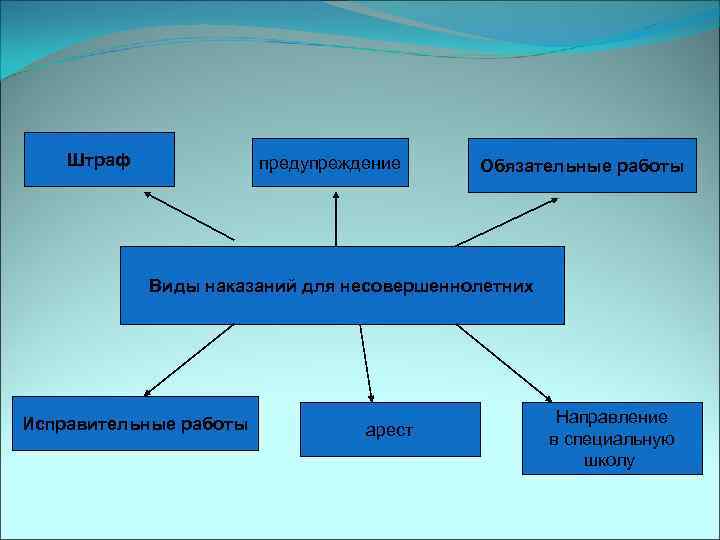 Штраф

предупреждение

Обязательные работы

Виды наказаний для несовершеннолетних

Исправительные работы

арест

Направление в специальную школу